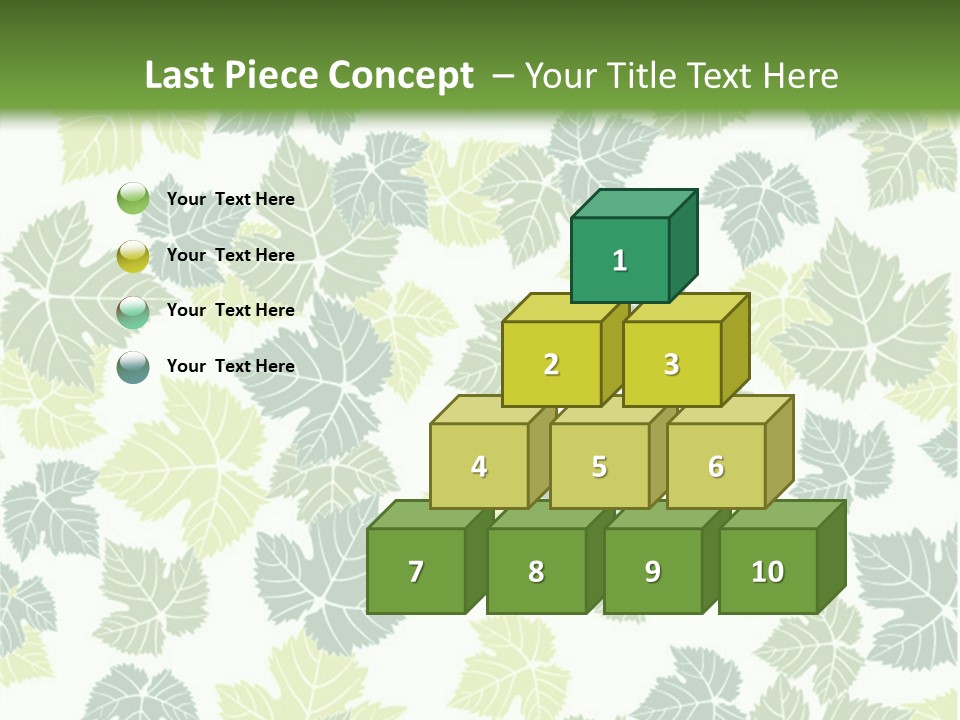 Last Piece Concept – Your Title Text Here

Your Text Here

Your Text Here

Your Text Here

Your Text Here

1

2

3

4

5

6

7

8

9

10